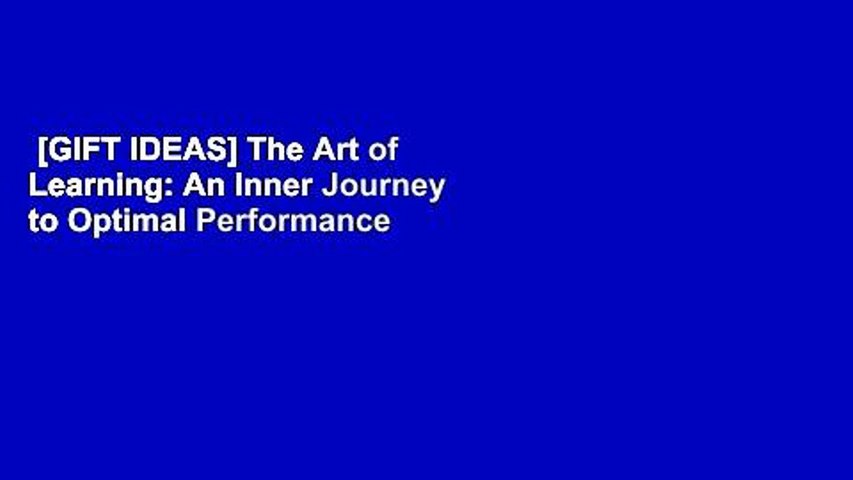 [GIFT IDEAS] The Art of Learning: An Inner Journey to Optimal Performance